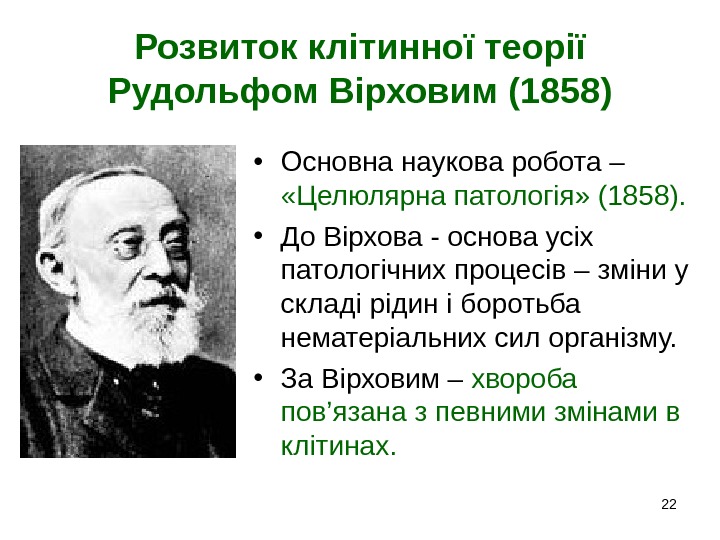 Розвиток клітинної теорії Рудольфом Вірховим (1858)

• Основна наукова робота – «Целюлярна патологія» (1858).

• До Вірхова - основа усіх патологічних процесів – зміни у складі рідин і боротьба нематеріальних сил організму.

• За Вірховим – хвороба пов’язана з певними змінами в клітинах.

22